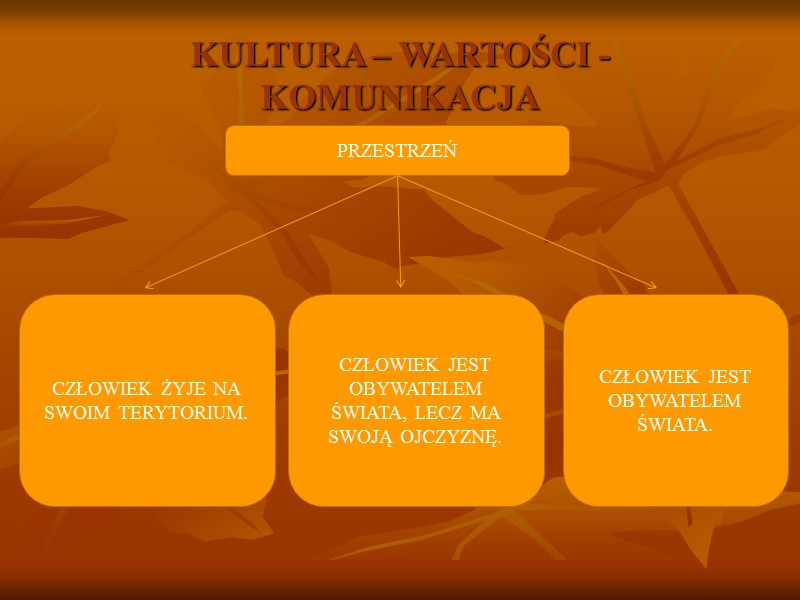 KULTURA – WARTOŚCI - KOMUNIKACJA

PRZESTRZEŃ

CZŁOWIEK ŻYJE NA SWOIM TERYTORIUM.

CZŁOWIEK JEST OBYWATELEM ŚWIATA, LECZ MA SWOJĄ OJCZYZNĘ.

CZŁOWIEK JEST OBYWATELEM ŚWIATA.